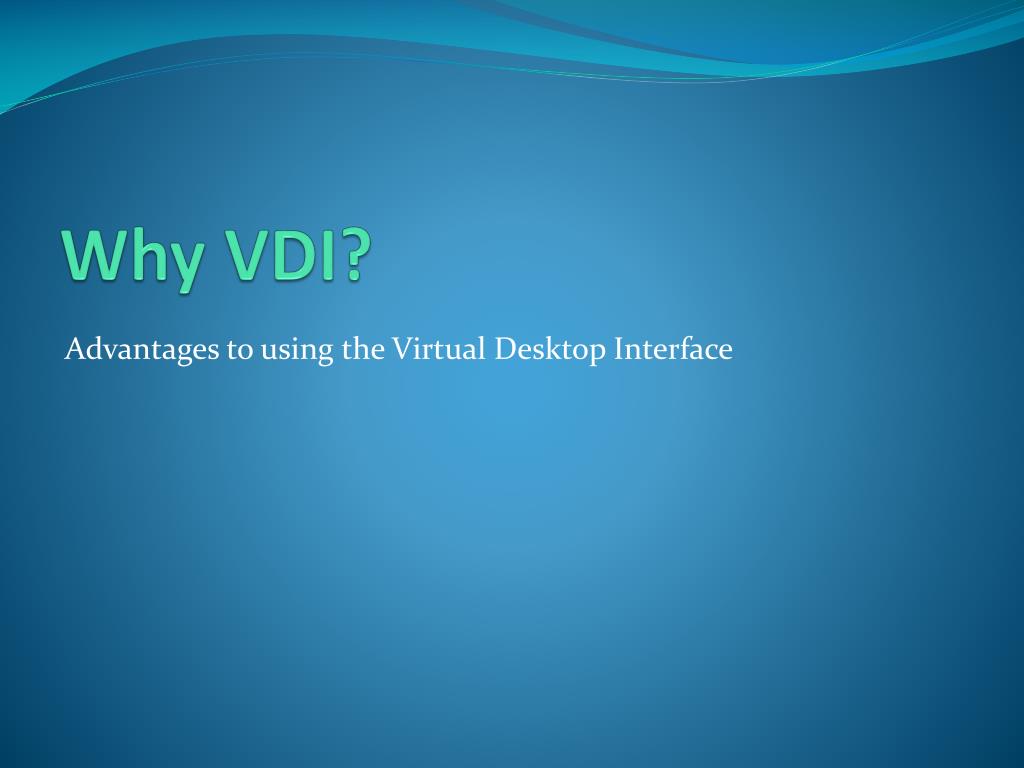 Why VDI?

Advantages to using the Virtual Desktop Interface